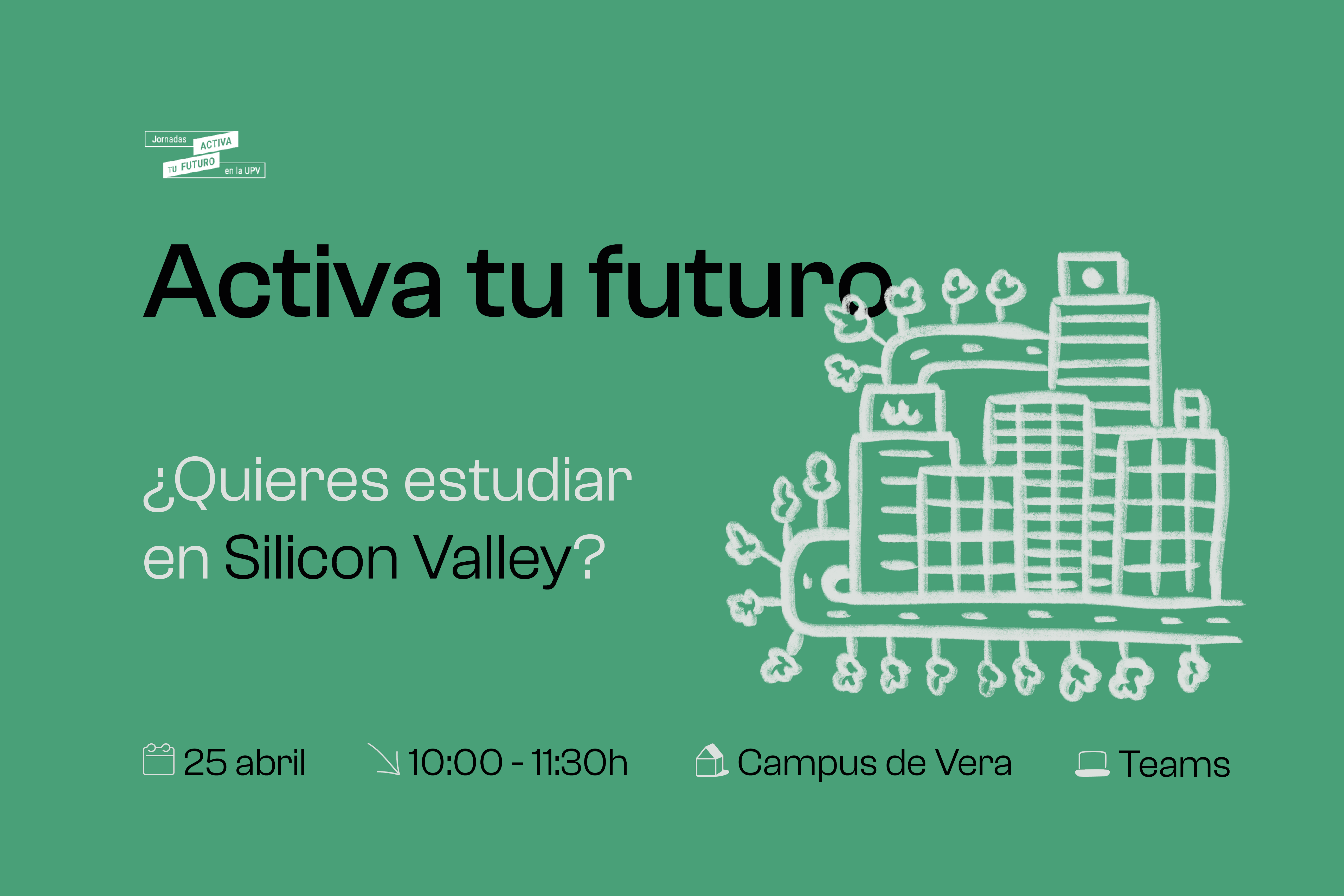 Jornadas ACTIVA TU FUTURO en la UPV

Activa tu futuro

¿Quieres estudiar en Silicon Valley?

25 abril 10:00 - 11:30h Campus de Vera Teams